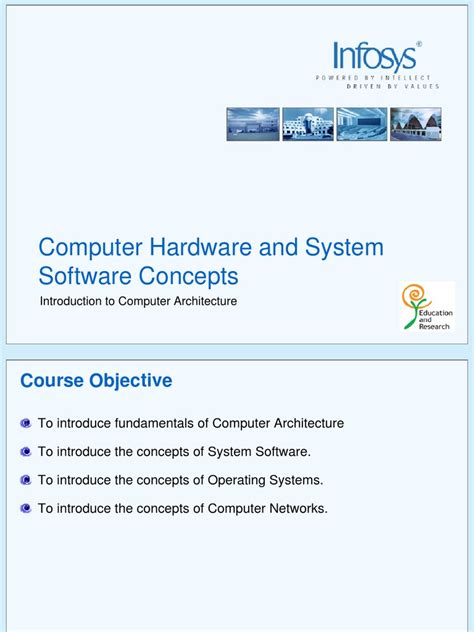 Infosys®
POWERED BY INTELLECT
DRIVEN BY VALUES

Computer Hardware and System Software Concepts

Introduction to Computer Architecture

Education and Research

Course Objective

To introduce fundamentals of Computer Architecture

To introduce the concepts of System Software.

To introduce the concepts of Operating Systems.

To introduce the concepts of Computer Networks.